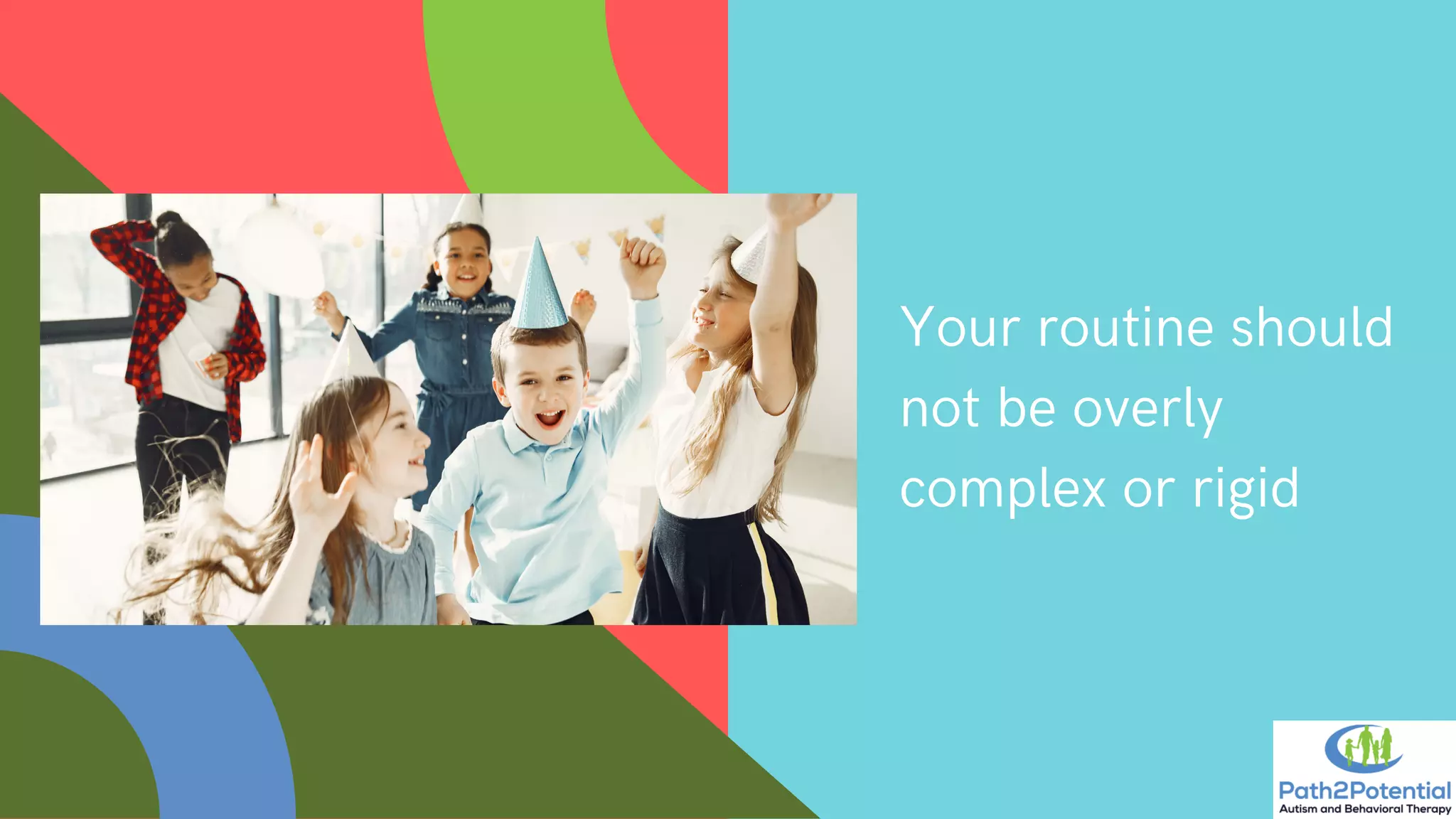 Your routine should not be overly complex or rigid

Path2Potential
Autism and Behavioral Therapy